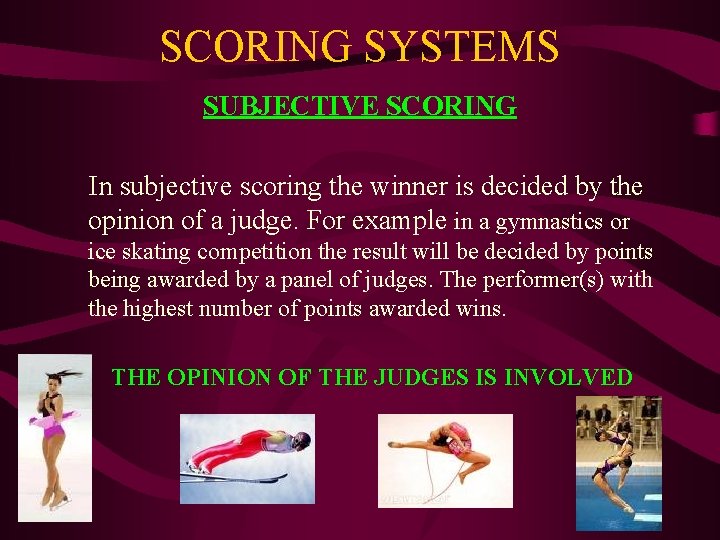 SCORING SYSTEMS

SUBJECTIVE SCORING

In subjective scoring the winner is decided by the opinion of a judge. For example in a gymnastics or ice skating competition the result will be decided by points being awarded by a panel of judges. The performer(s) with the highest number of points awarded wins.

THE OPINION OF THE JUDGES IS INVOLVED